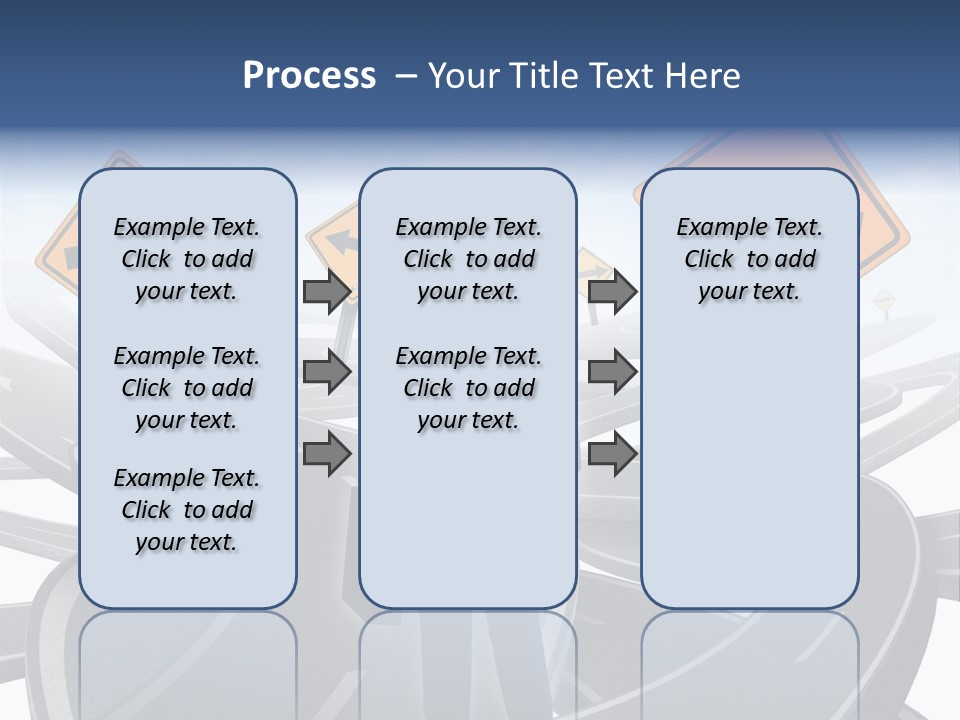 Process – Your Title Text Here

Example Text. Click to add your text.

Example Text. Click to add your text.

Example Text. Click to add your text.

Example Text. Click to add your text.

Example Text. Click to add your text.

Example Text. Click to add your text.